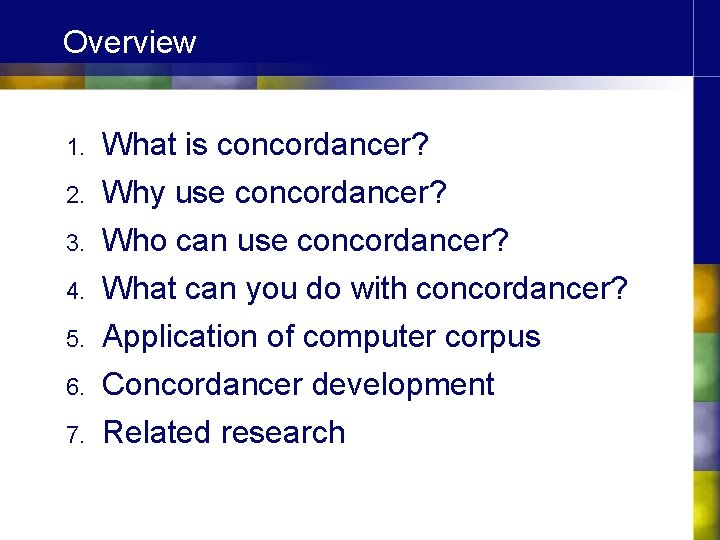 Overview

1. What is concordancer?
2. Why use concordancer?
3. Who can use concordancer?
4. What can you do with concordancer?
5. Application of computer corpus
6. Concordancer development
7. Related research